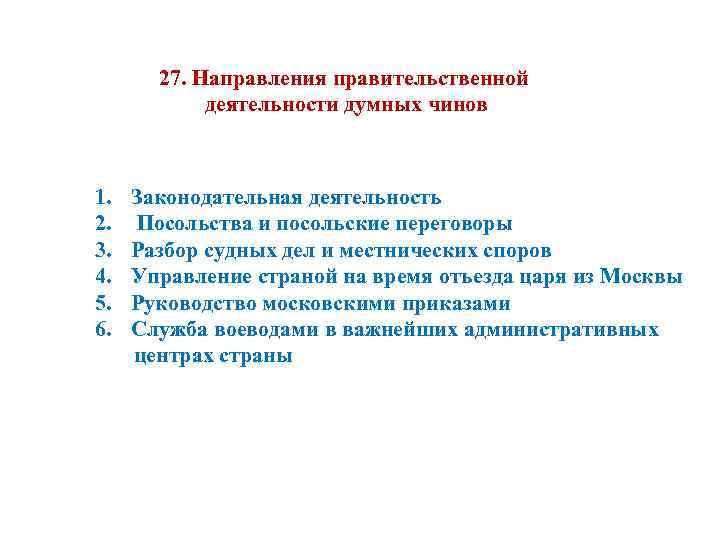 27. Направления правительственной деятельности думных чинов

1. Законодательная деятельность
2. Посольства и посольские переговоры
3. Разбор судных дел и местнических споров
4. Управление страной на время отъезда царя из Москвы
5. Руководство московскими приказами
6. Служба воеводами в важнейших административных центрах страны